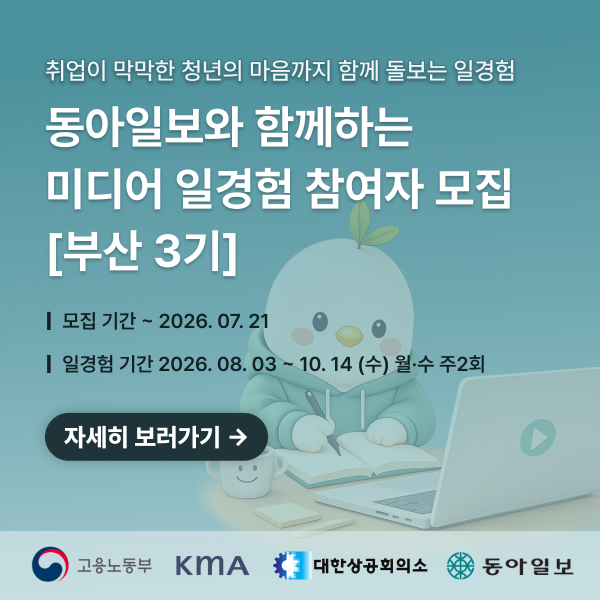 취업이 막막한 청년의 마음까지 함께 돌보는 일경험

동아일보와 함께하는 미디어 일경험 참여자 모집 [부산 3기]

모집 기간 ~ 2026. 07. 21

일경험 기간 2026. 08. 03 ~ 10. 14 (수) 월·수 주2회

자세히 보러가기 →

고용노동부 KMA 대한상공회의소 동아일보